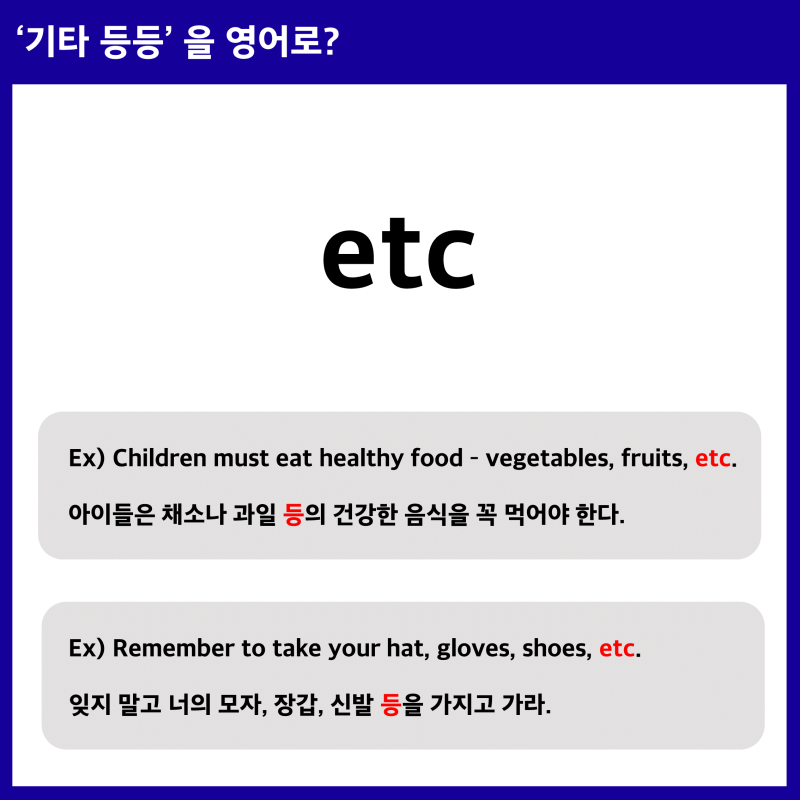 ‘기타 등등’ 을 영어로?

etc

Ex) Children must eat healthy food - vegetables, fruits, etc.

아이들은 채소나 과일 등의 건강한 음식을 꼭 먹어야 한다.

Ex) Remember to take your hat, gloves, shoes, etc.

잊지 말고 너의 모자, 장갑, 신발 등을 가지고 가라.